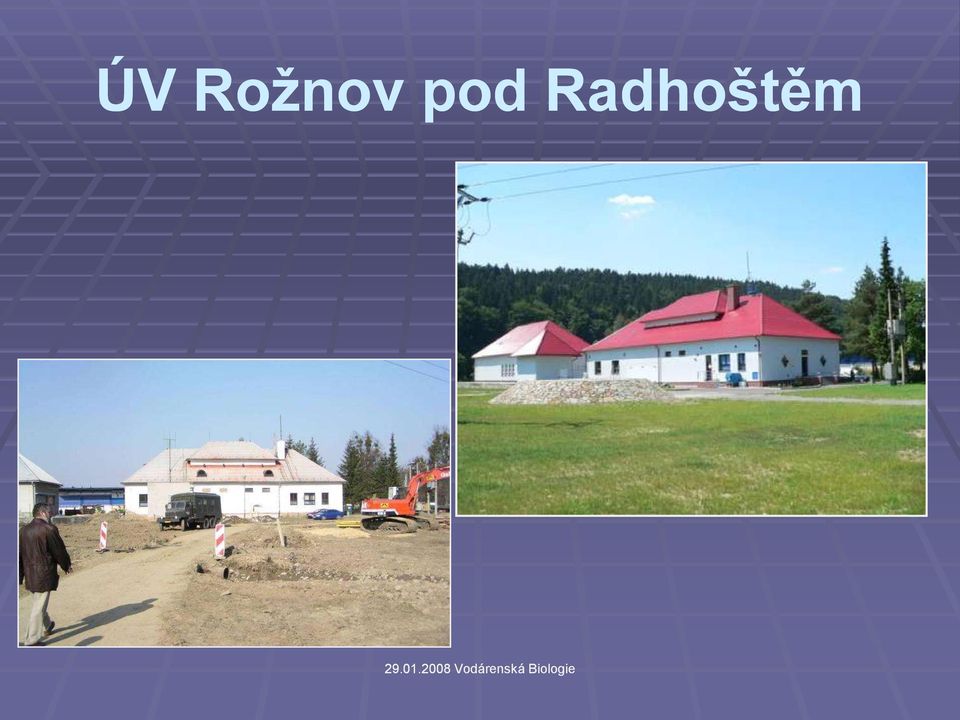 ÚV Rožnov pod Radhoštěm

29.01.2008 Vodárenská Biologie